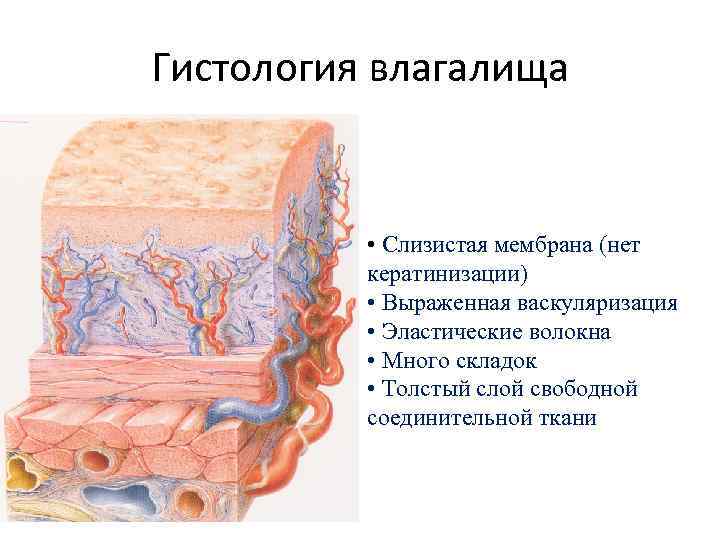 Гистология влагалища

• Слизистая мембрана (нет кератинизации)
• Выраженная васкуляризация
• Эластические волокна
• Много складок
• Толстый слой свободной соединительной ткани